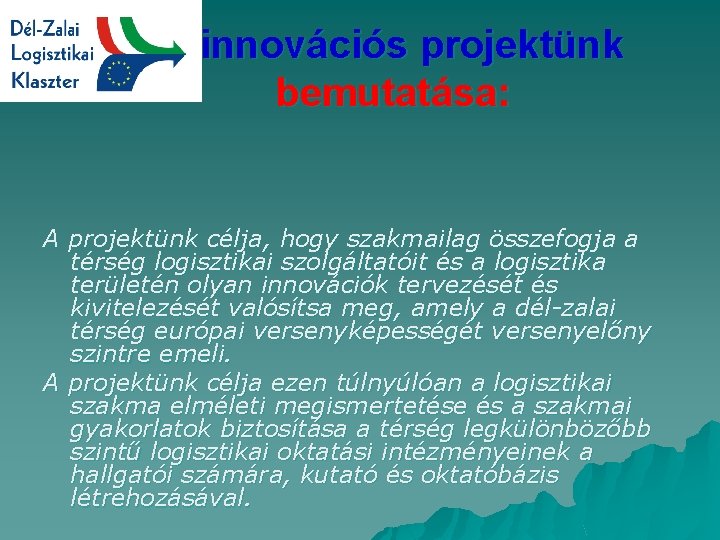 Dél-Zalai Logisztikai Klaszter

innovációs projektünk bemutatása:

A projektünk célja, hogy szakmailag összefogja a térség logisztikai szolgáltatóit és a logisztika területén olyan innovációk tervezését és kivitelezését valósítsa meg, amely a dél-zalai térség európai versenyképességét versenyelőny szintre emeli.

A projektünk célja ezen túlnyúlóan a logisztikai szakma elméleti megismertetése és a szakmai gyakorlatok biztosítása a térség legkülönbözőbb szintű logisztikai oktatási intézményeinek a hallgatói számára, kutató és oktatóbázis létrehozásával.